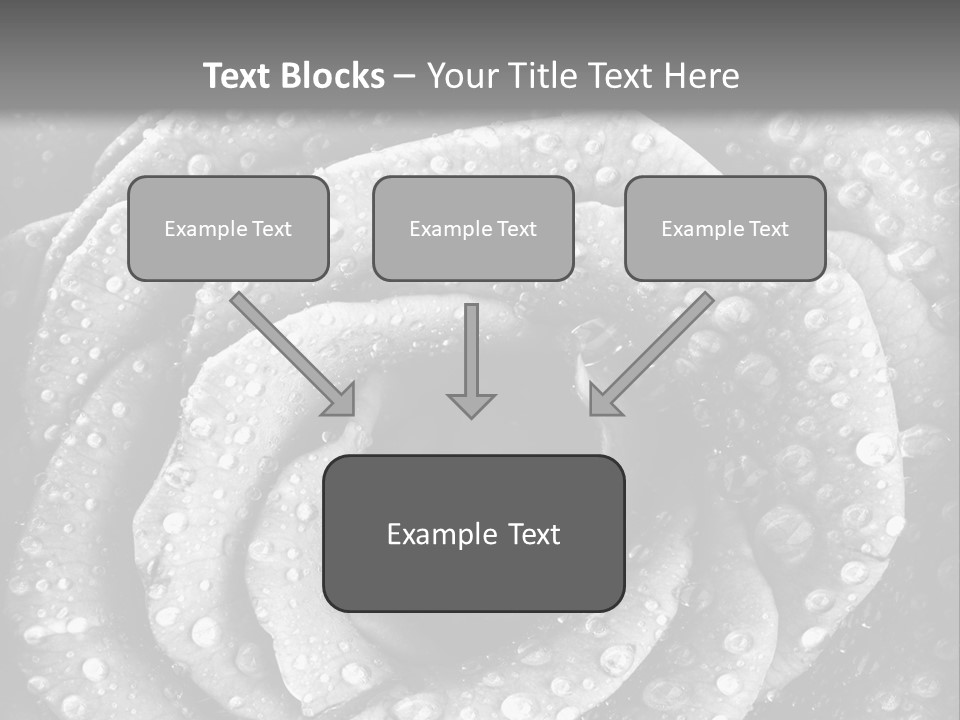 Text Blocks – Your Title Text Here

Example Text

Example Text

Example Text

Example Text